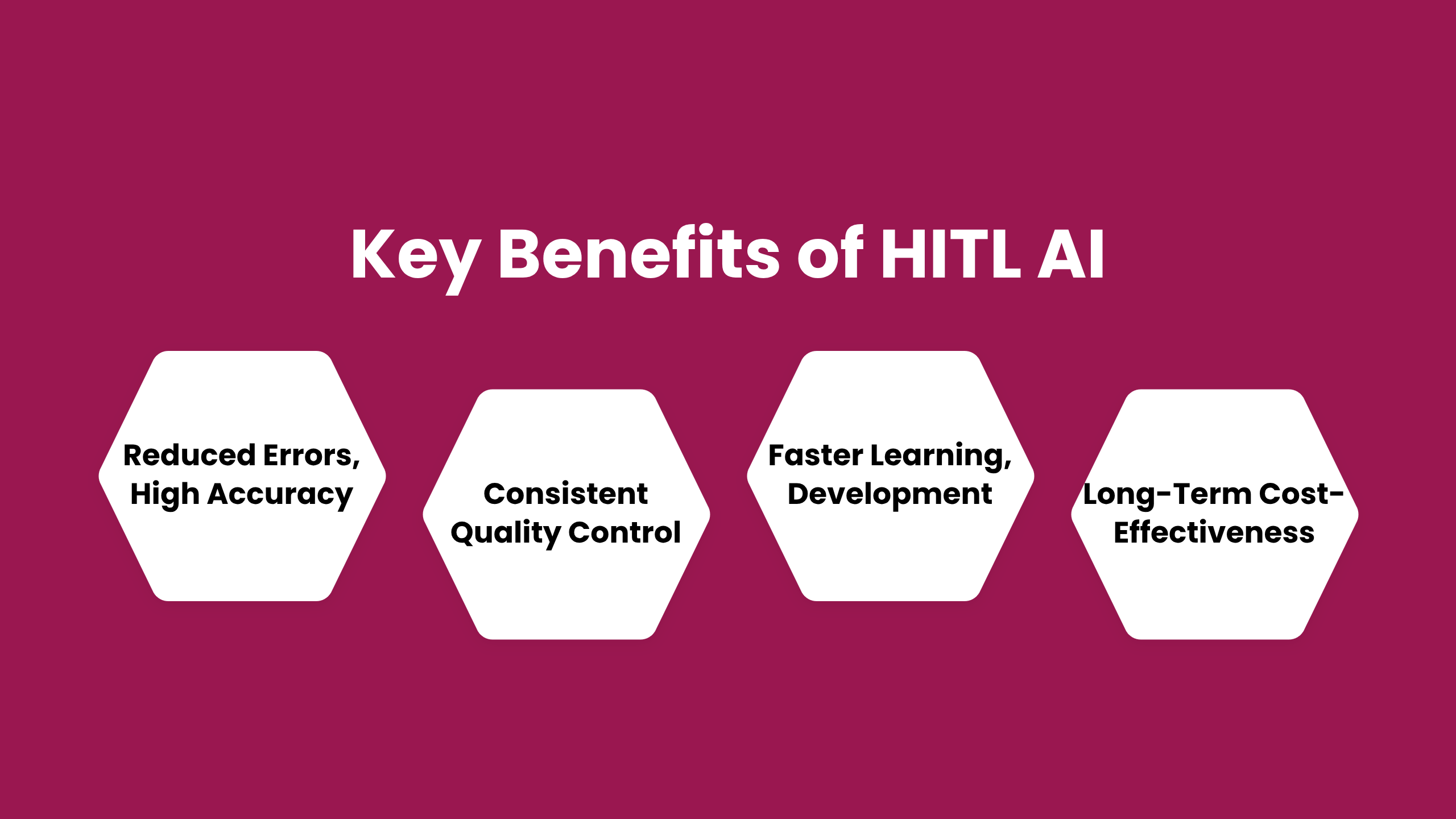 Key Benefits of HITL AI

Reduced Errors, High Accuracy

Consistent Quality Control

Faster Learning, Development

Long-Term Cost-Effectiveness